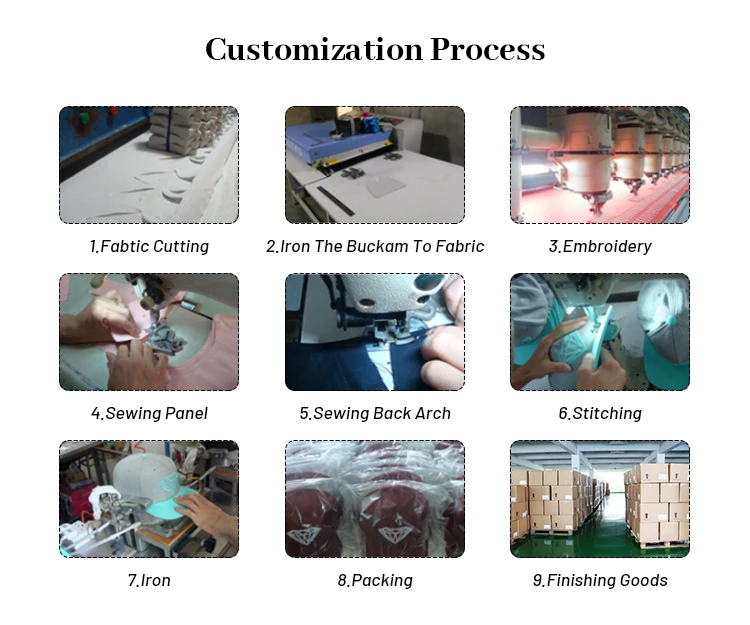 Customization Process

1.Fabtic Cutting

2.Iron The Buckam To Fabric

3.Embroidery

4.Sewing Panel

5.Sewing Back Arch

6.Stitching

7.Iron

8.Packing

9.Finishing Goods